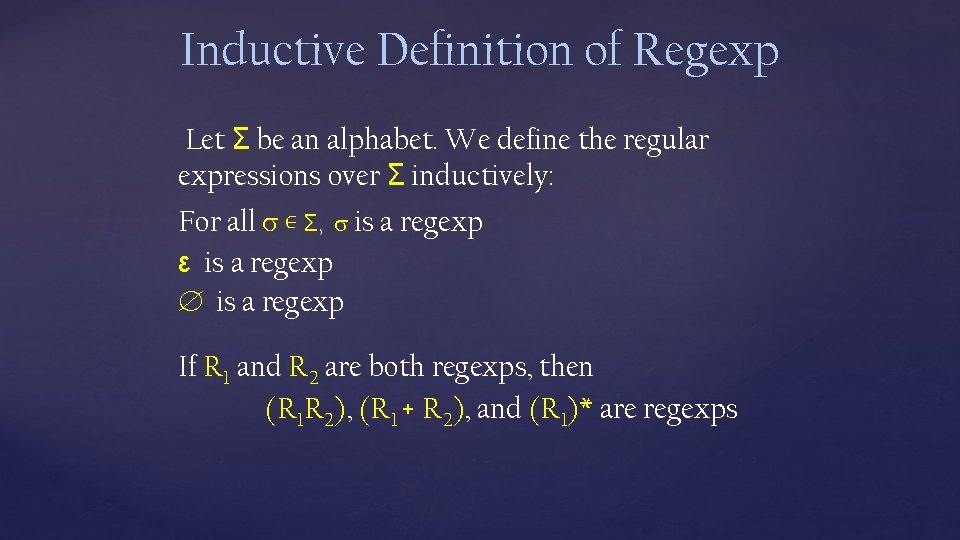 Inductive Definition of Regexp

Let $\Sigma$ be an alphabet. We define the regular expressions over $\Sigma$ inductively:

For all $\sigma \in \Sigma$, $\sigma$ is a regexp

$\varepsilon$ is a regexp

$\emptyset$ is a regexp

If $R_1$ and $R_2$ are both regexps, then

$(R_1R_2)$, $(R_1 + R_2)$, and $(R_1)^*$ are regexps